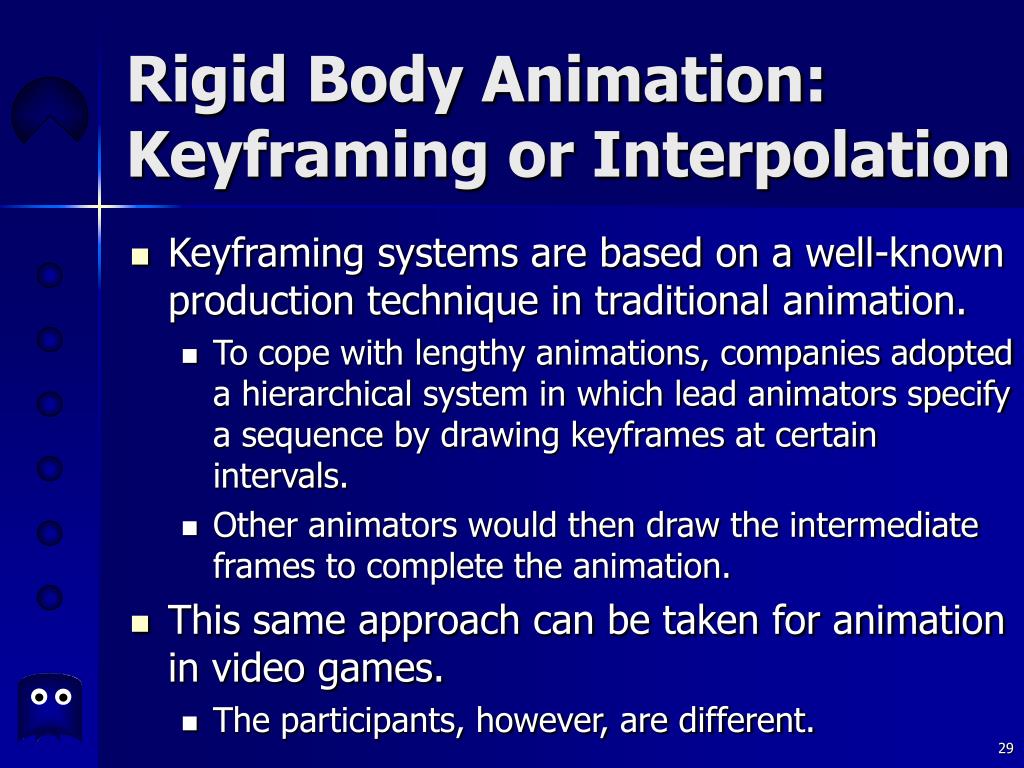 Rigid Body Animation: Keyframing or Interpolation

- Keyframing systems are based on a well-known production technique in traditional animation.
  - To cope with lengthy animations, companies adopted a hierarchical system in which lead animators specify a sequence by drawing keyframes at certain intervals.
  - Other animators would then draw the intermediate frames to complete the animation.
- This same approach can be taken for animation in video games.
  - The participants, however, are different.

29